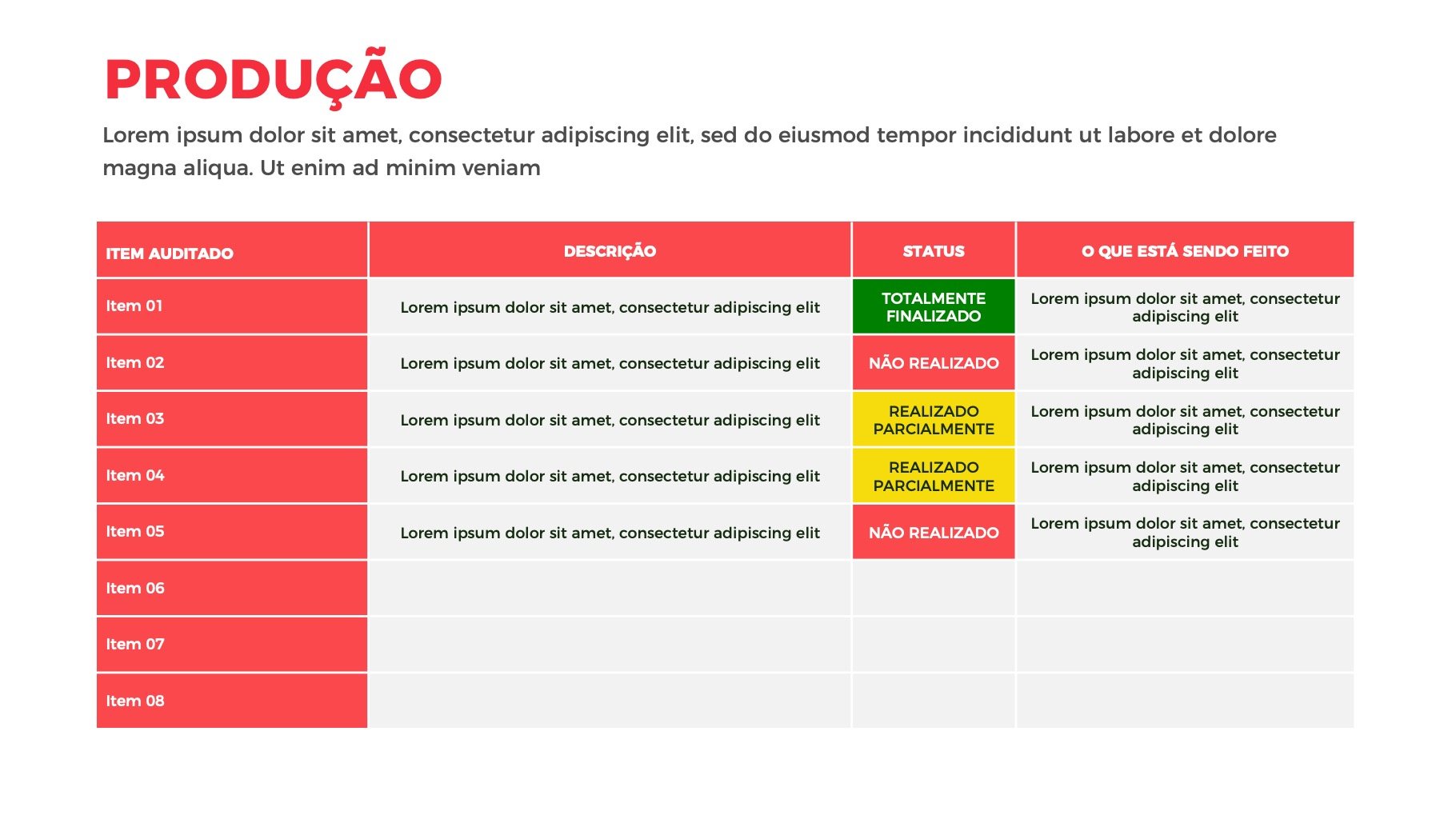 PRODUÇÃO

Lorem ipsum dolor sit amet, consectetur adipiscing elit, sed do eiusmod tempor incididunt ut labore et dolore magna aliqua. Ut enim ad minim veniam

| ITEM AUDITADO | DESCRIÇÃO | STATUS | O QUE ESTÁ SENDO FEITO |
|---|---|---|---|
| Item 01 | Lorem ipsum dolor sit amet, consectetur adipiscing elit | TOTALMENTE FINALIZADO | Lorem ipsum dolor sit amet, consectetur adipiscing elit |
| Item 02 | Lorem ipsum dolor sit amet, consectetur adipiscing elit | NÃO REALIZADO | Lorem ipsum dolor sit amet, consectetur adipiscing elit |
| Item 03 | Lorem ipsum dolor sit amet, consectetur adipiscing elit | REALIZADO PARCIALMENTE | Lorem ipsum dolor sit amet, consectetur adipiscing elit |
| Item 04 | Lorem ipsum dolor sit amet, consectetur adipiscing elit | REALIZADO PARCIALMENTE | Lorem ipsum dolor sit amet, consectetur adipiscing elit |
| Item 05 | Lorem ipsum dolor sit amet, consectetur adipiscing elit | NÃO REALIZADO | Lorem ipsum dolor sit amet, consectetur adipiscing elit |
| Item 06 | | | |
| Item 07 | | | |
| Item 08 | | | |